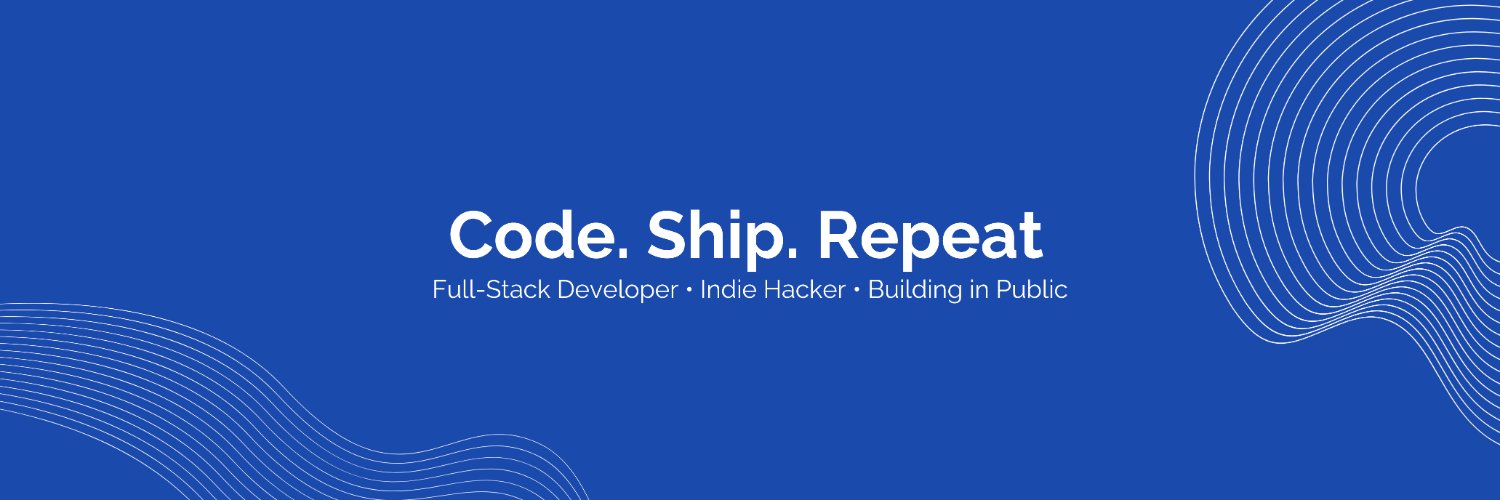 Code. Ship. Repeat
Full-Stack Developer • Indie Hacker • Building in Public